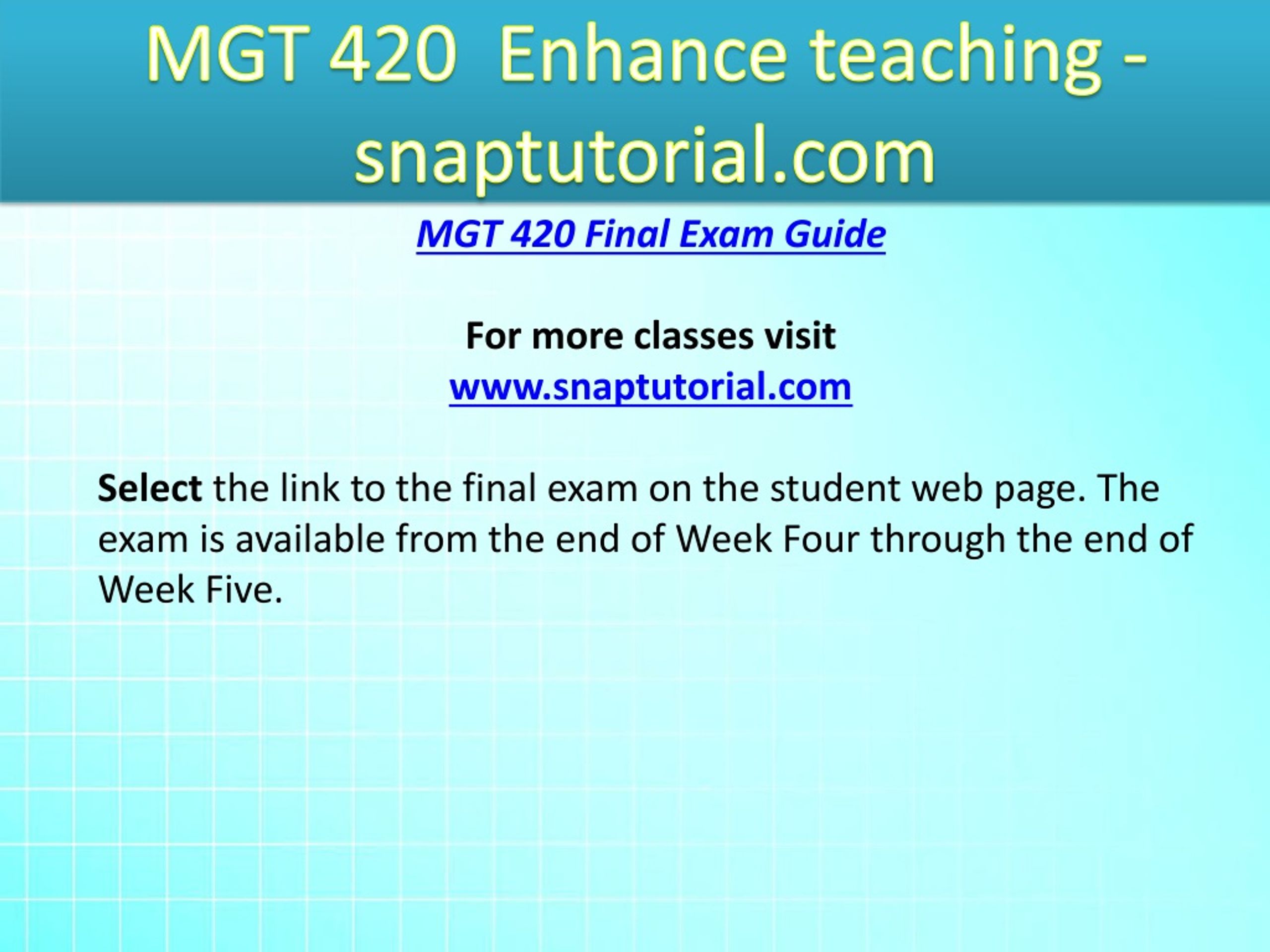 MGT 420 Enhance teaching - snaptutorial.com

MGT 420 Final Exam Guide

For more classes visit
www.snaptutorial.com

Select the link to the final exam on the student web page. The exam is available from the end of Week Four through the end of Week Five.